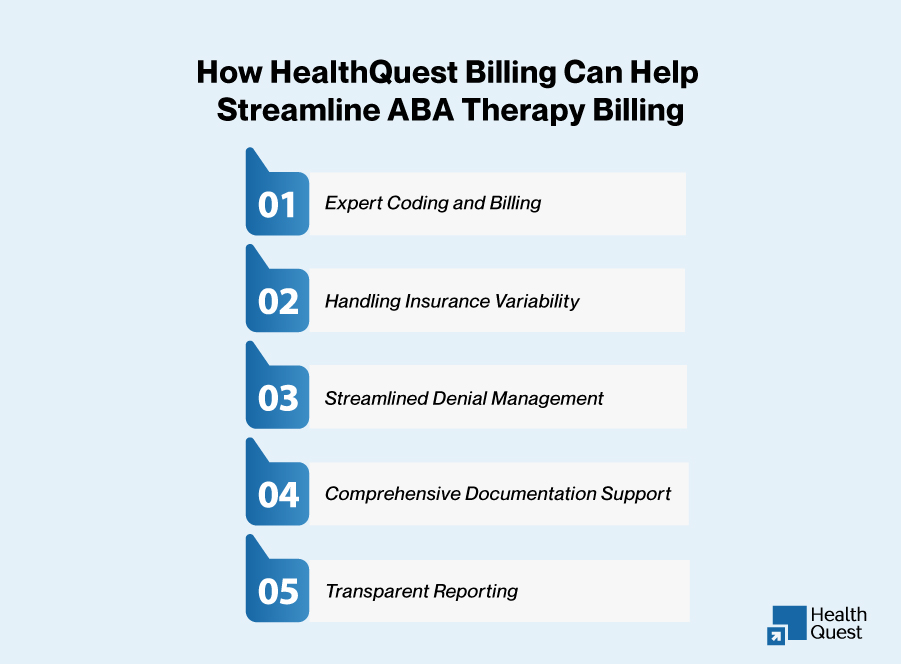 How HealthQuest Billing Can Help Streamline ABA Therapy Billing

01 Expert Coding and Billing

02 Handling Insurance Variability

03 Streamlined Denial Management

04 Comprehensive Documentation Support

05 Transparent Reporting

Health Quest